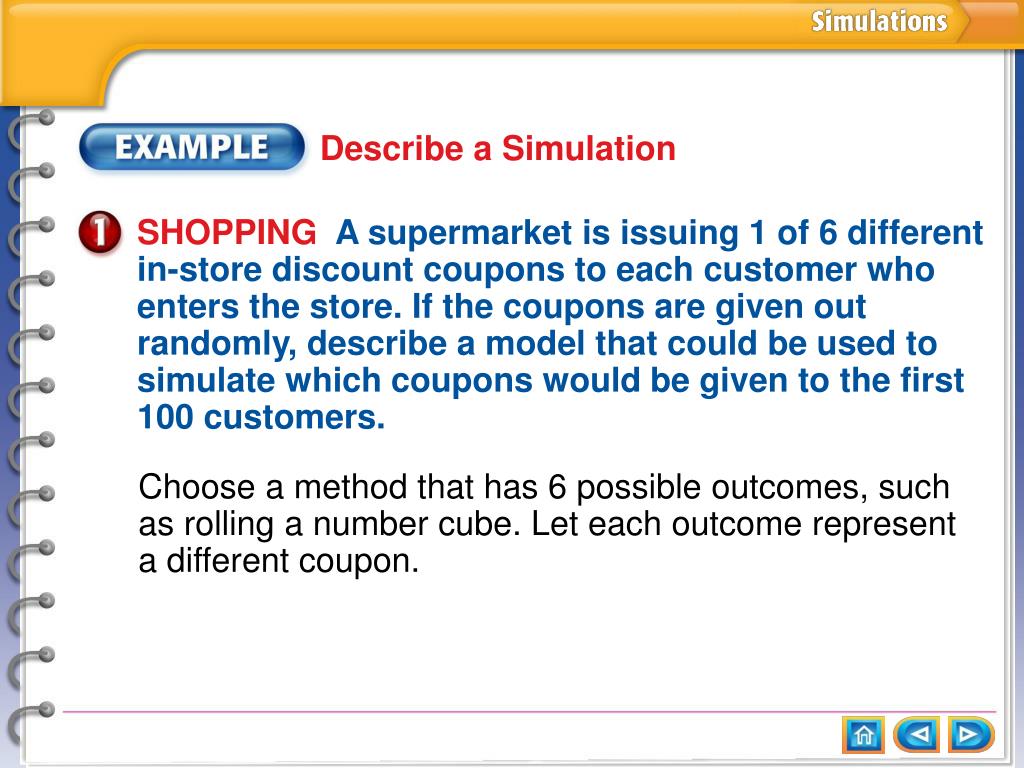 Simulations

EXAMPLE Describe a Simulation

1 SHOPPING A supermarket is issuing 1 of 6 different in-store discount coupons to each customer who enters the store. If the coupons are given out randomly, describe a model that could be used to simulate which coupons would be given to the first 100 customers.

Choose a method that has 6 possible outcomes, such as rolling a number cube. Let each outcome represent a different coupon.